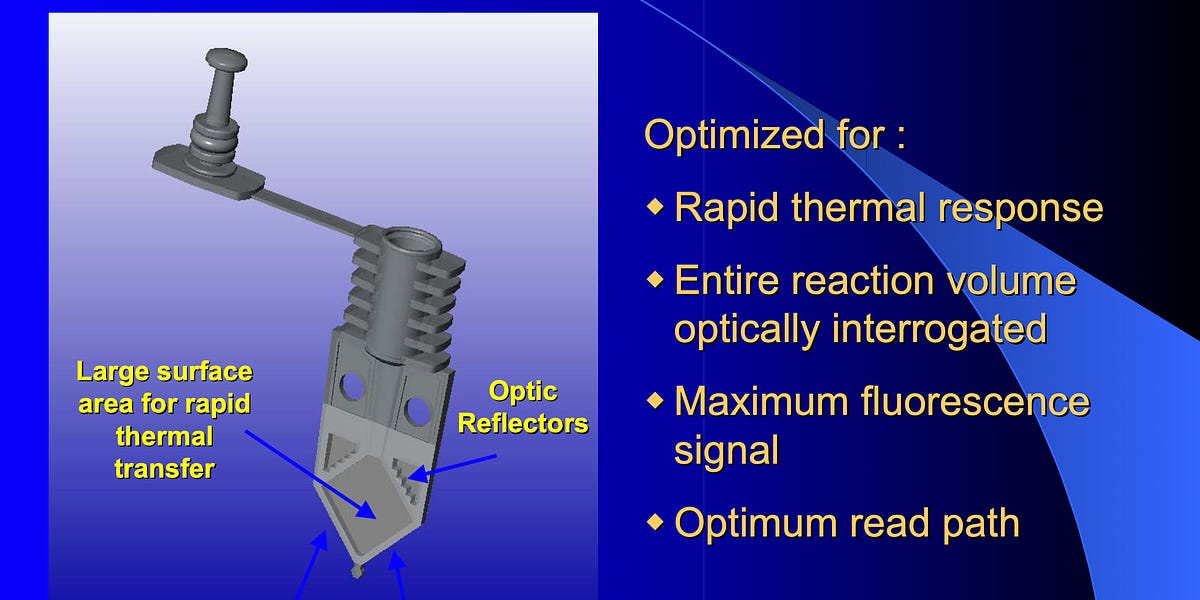 Large surface area for rapid thermal transfer

Optic Reflectors

Optimized for :

◆ Rapid thermal response

◆ Entire reaction volume optically interrogated

◆ Maximum fluorescence signal

◆ Optimum read path